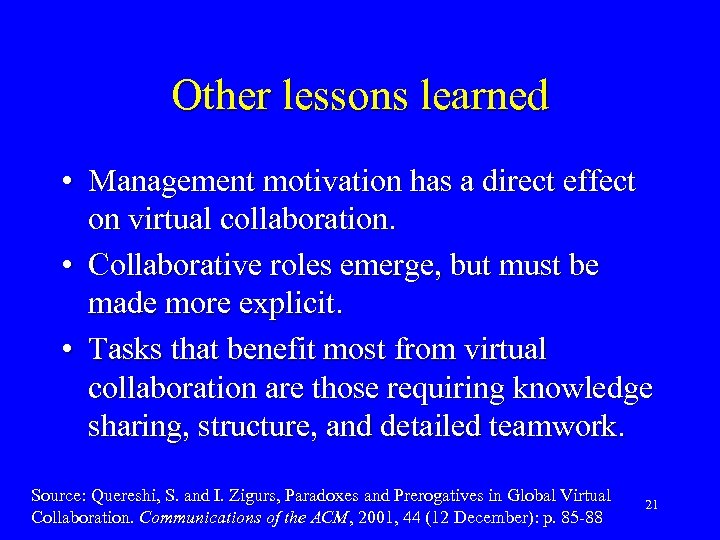 Other lessons learned

• Management motivation has a direct effect on virtual collaboration.

• Collaborative roles emerge, but must be made more explicit.

• Tasks that benefit most from virtual collaboration are those requiring knowledge sharing, structure, and detailed teamwork.

Source: Quereshi, S. and I. Zigurs, Paradoxes and Prerogatives in Global Virtual Collaboration. Communications of the ACM, 2001, 44 (12 December): p. 85-88

21